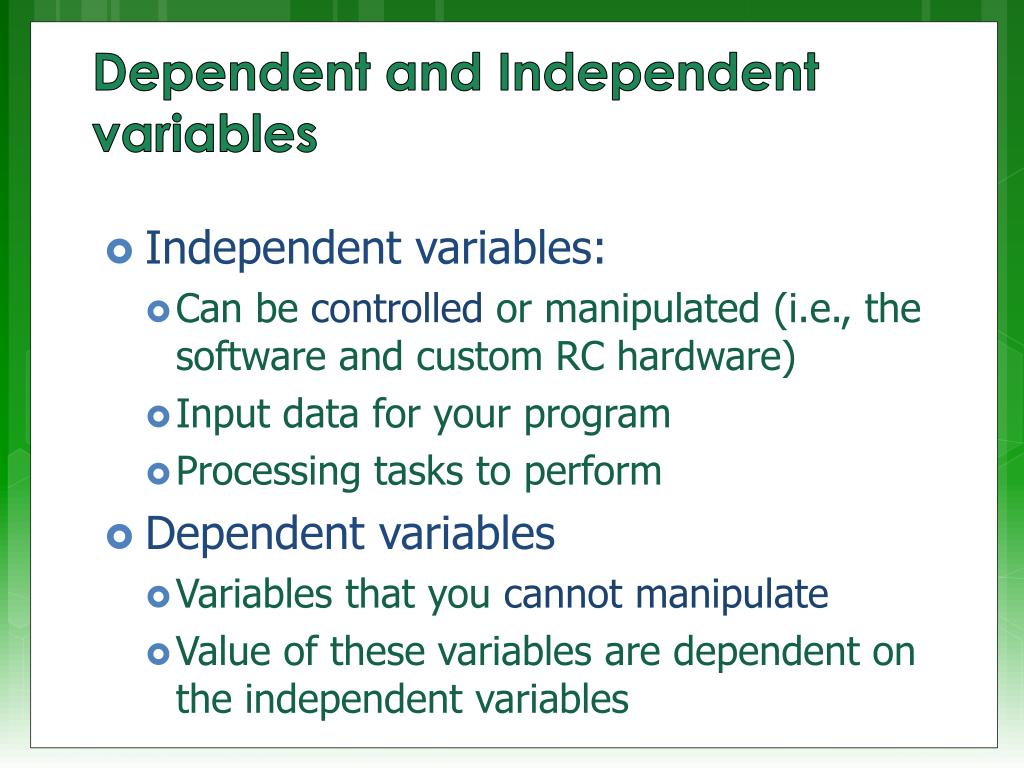 Dependent and Independent variables

Independent variables:

Can be controlled or manipulated (i.e., the software and custom RC hardware)

Input data for your program

Processing tasks to perform

Dependent variables

Variables that you cannot manipulate

Value of these variables are dependent on the independent variables